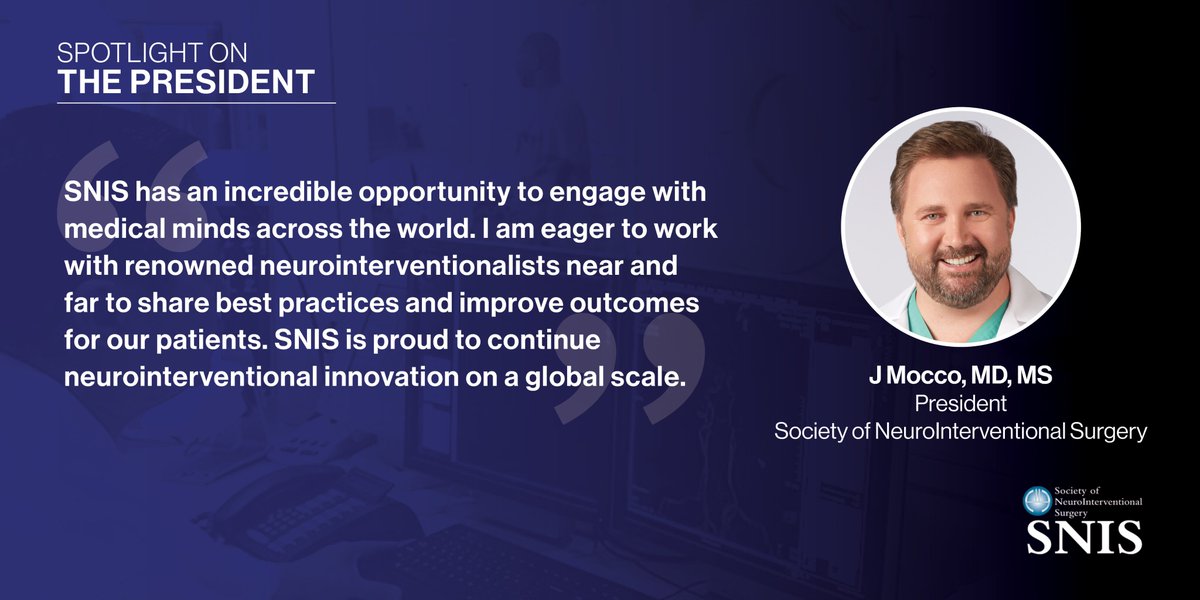 SPOTLIGHT ON
THE PRESIDENT

SNIS has an incredible opportunity to engage with medical minds across the world. I am eager to work with renowned neurointerventionalists near and far to share best practices and improve outcomes for our patients. SNIS is proud to continue neurointerventional innovation on a global scale.

J Mocco, MD, MS
President
Society of NeuroInterventional Surgery

Society of NeuroInterventional Surgery
SNIS